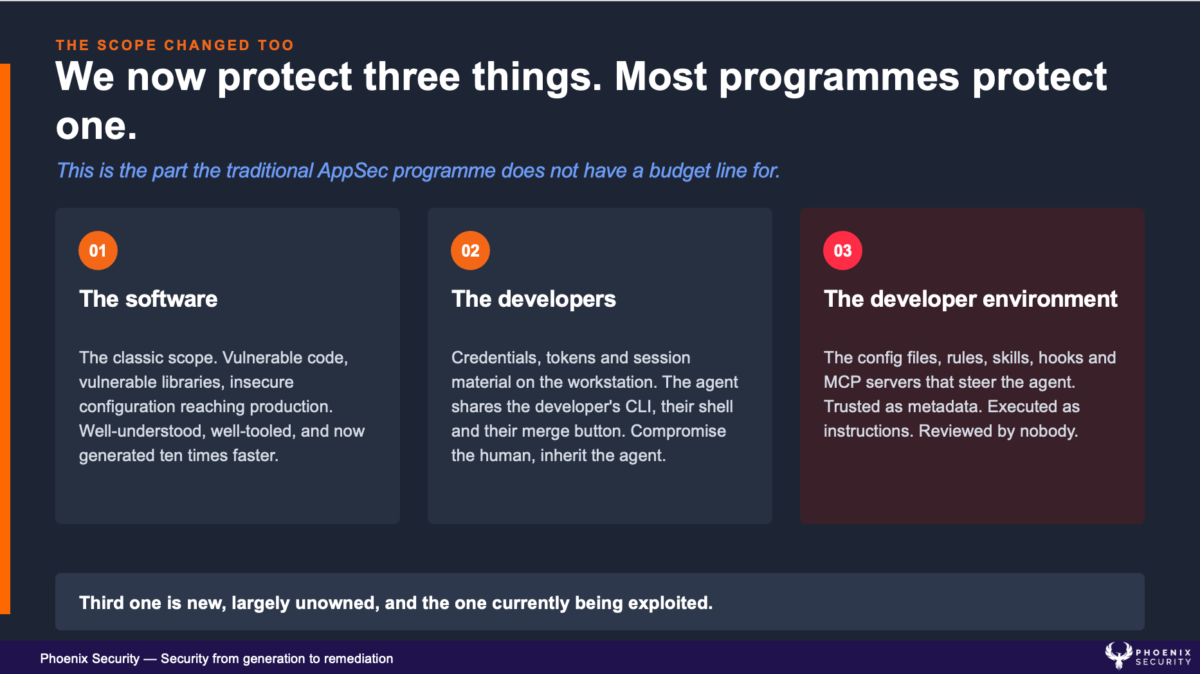 THE SCOPE CHANGED TOO

We now protect three things. Most programmes protect one.

This is the part the traditional AppSec programme does not have a budget line for.

01

The software

The classic scope. Vulnerable code, vulnerable libraries, insecure configuration reaching production. Well-understood, well-tooled, and now generated ten times faster.

02

The developers

Credentials, tokens and session material on the workstation. The agent shares the developer's CLI, their shell and their merge button. Compromise the human, inherit the agent.

03

The developer environment

The config files, rules, skills, hooks and MCP servers that steer the agent. Trusted as metadata. Executed as instructions. Reviewed by nobody.

Third one is new, largely unowned, and the one currently being exploited.

Phoenix Security — Security from generation to remediation

PHOENIX SECURITY